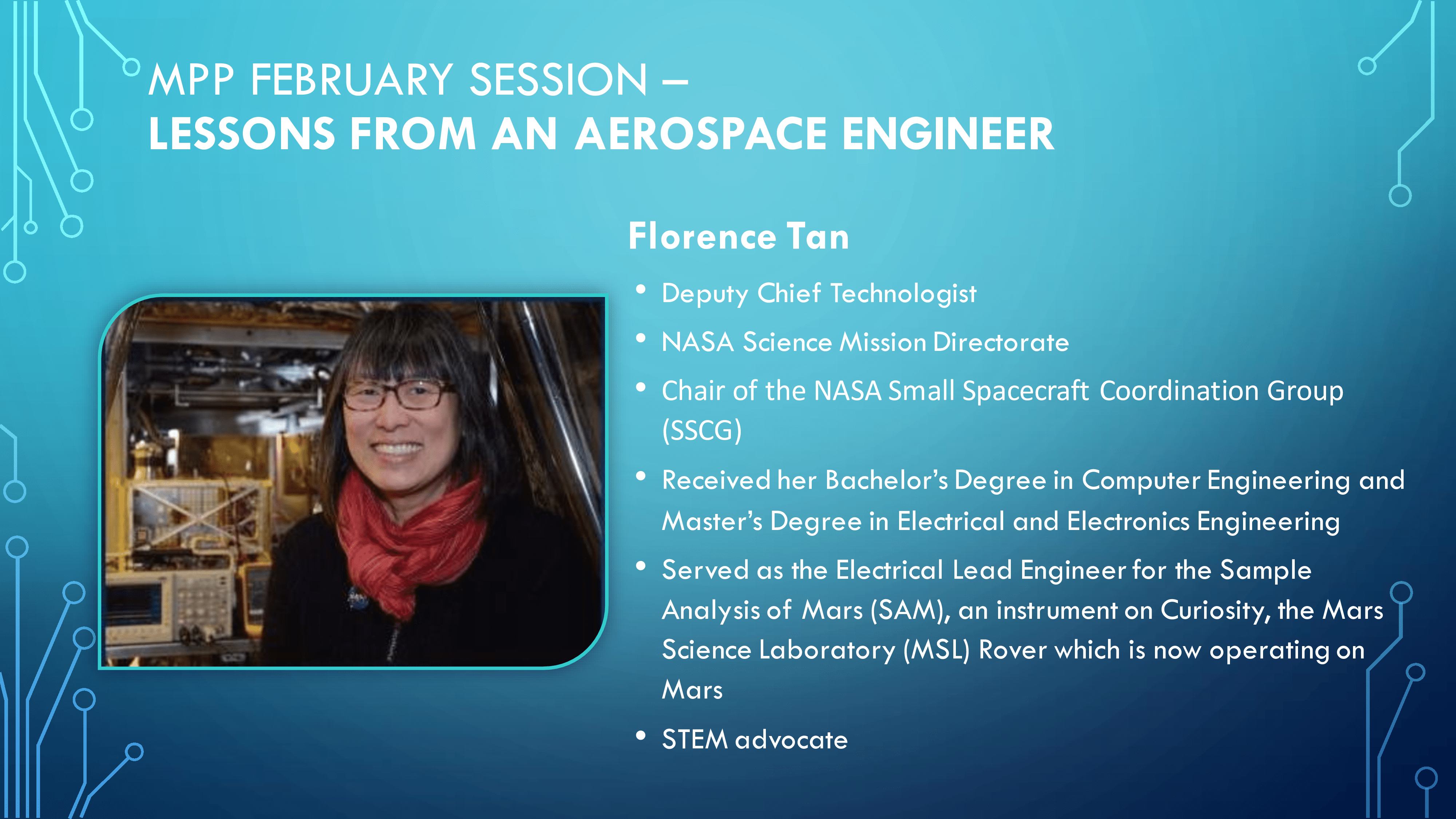 MPP FEBRUARY SESSION –
LESSONS FROM AN AEROSPACE ENGINEER

Florence Tan

• Deputy Chief Technologist
• NASA Science Mission Directorate
• Chair of the NASA Small Spacecraft Coordination Group (SSCG)
• Received her Bachelor's Degree in Computer Engineering and Master's Degree in Electrical and Electronics Engineering
• Served as the Electrical Lead Engineer for the Sample Analysis of Mars (SAM), an instrument on Curiosity, the Mars Science Laboratory (MSL) Rover which is now operating on Mars
• STEM advocate